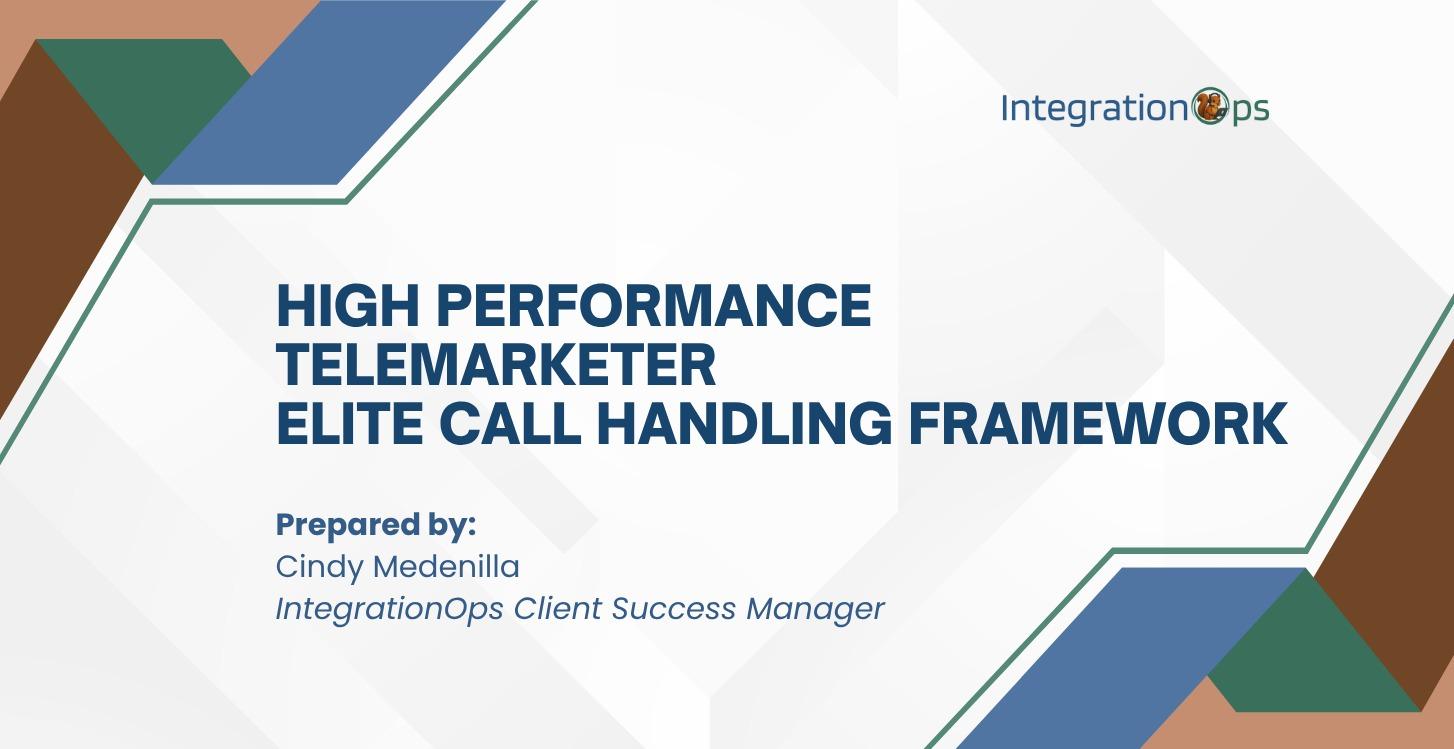 IntegrationOps

HIGH PERFORMANCE TELEMARKETER
ELITE CALL HANDLING FRAMEWORK

Prepared by:
Cindy Medenilla
IntegrationOps Client Success Manager